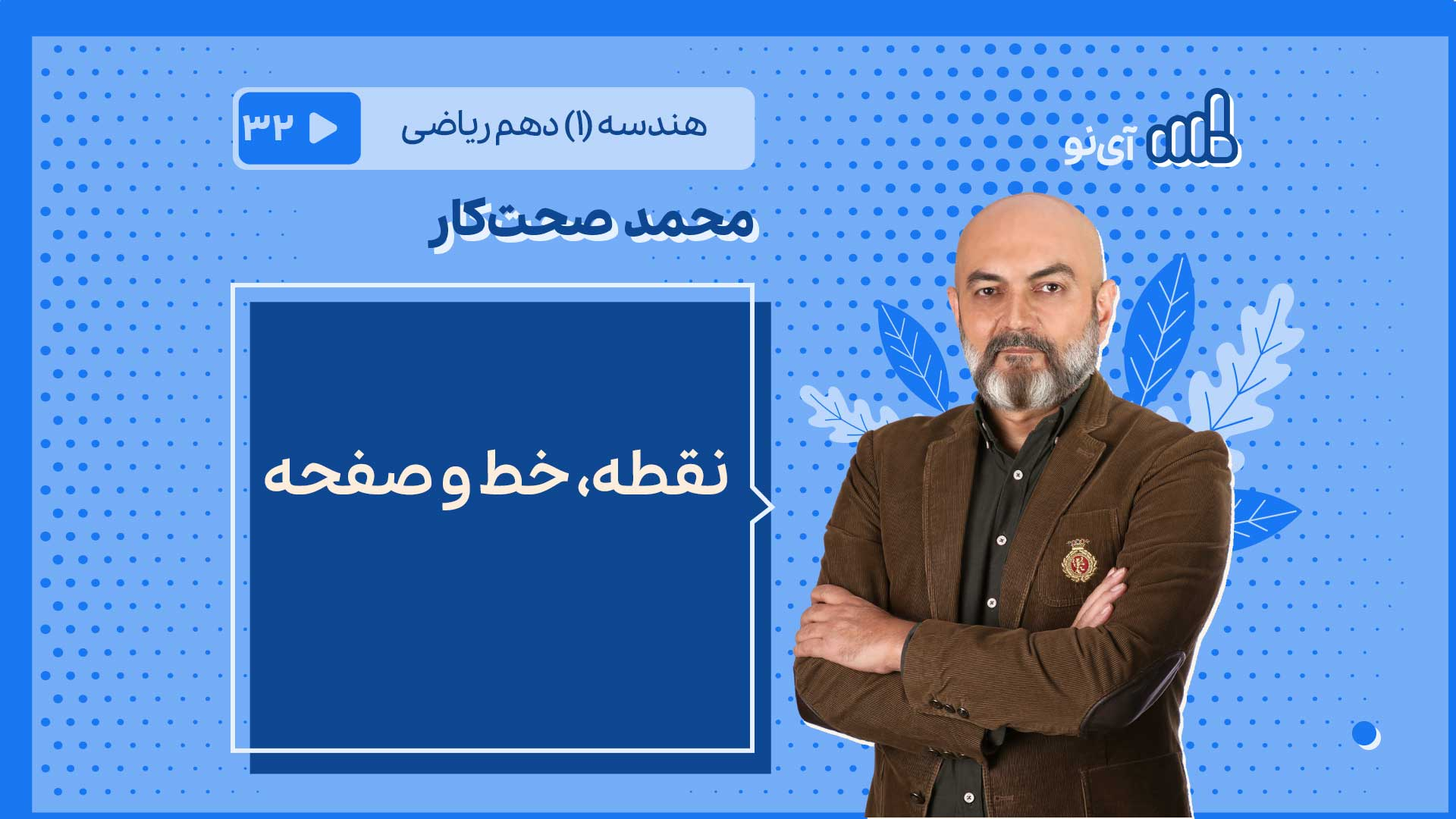 آی‌نو

هندسه (۱) دهم ریاضی

۳۲

محمد صحت‌کار

نقطه، خط و صفحه